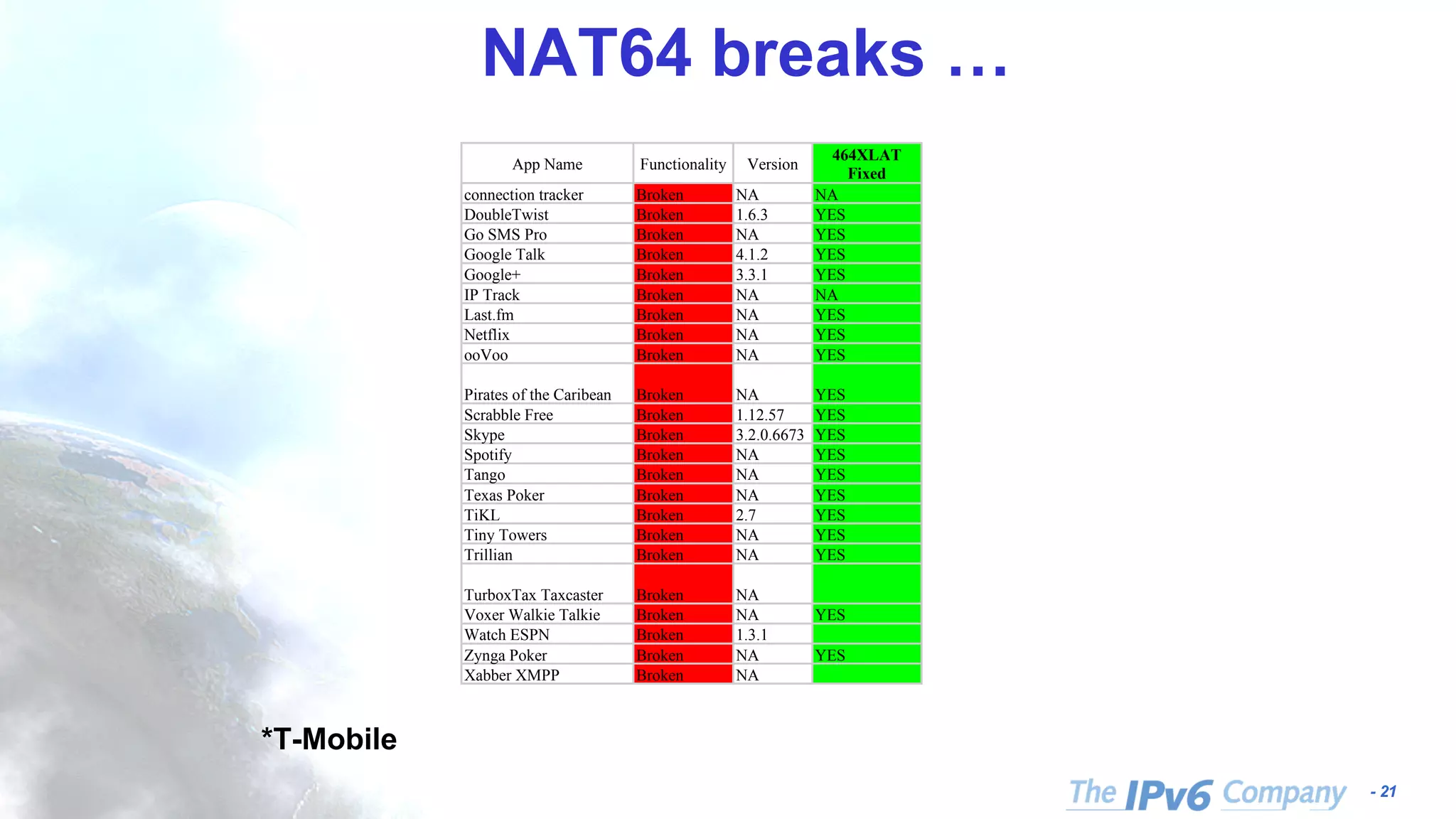 NAT64 breaks …

| App Name | Functionality | Version | 464XLAT Fixed |
|---|---|---|---|
| connection tracker | Broken | NA | NA |
| DoubleTwist | Broken | 1.6.3 | YES |
| Go SMS Pro | Broken | NA | YES |
| Google Talk | Broken | 4.1.2 | YES |
| Google+ | Broken | 3.3.1 | YES |
| IP Track | Broken | NA | NA |
| Last.fm | Broken | NA | YES |
| Netflix | Broken | NA | YES |
| ooVoo | Broken | NA | YES |
| Pirates of the Caribean | Broken | NA | YES |
| Scrabble Free | Broken | 1.12.57 | YES |
| Skype | Broken | 3.2.0.6673 | YES |
| Spotify | Broken | NA | YES |
| Tango | Broken | NA | YES |
| Texas Poker | Broken | NA | YES |
| TiKL | Broken | 2.7 | YES |
| Tiny Towers | Broken | NA | YES |
| Trillian | Broken | NA | YES |
| TurboxTax Taxcaster | Broken | NA | |
| Voxer Walkie Talkie | Broken | NA | YES |
| Watch ESPN | Broken | 1.3.1 | |
| Zynga Poker | Broken | NA | YES |
| Xabber XMPP | Broken | NA | |

*T-Mobile

The IPv6 Company - 21